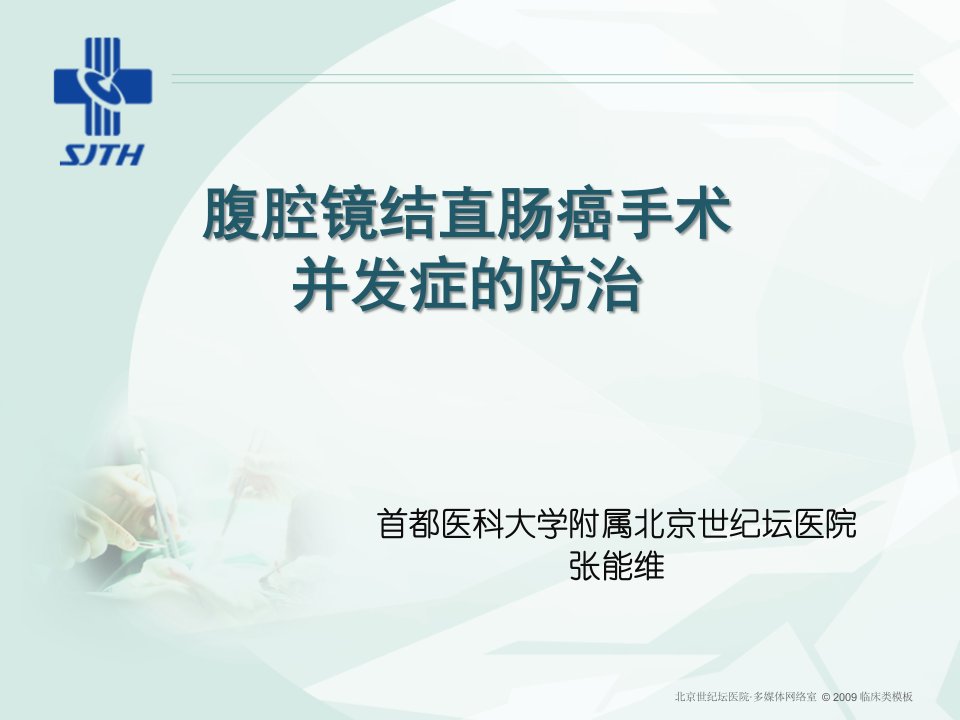 SJTH

腹腔镜结直肠癌手术
并发症的防治

首都医科大学附属北京世纪坛医院
张能维

北京世纪坛医院·多媒体网络室 © 2009 临床类模板